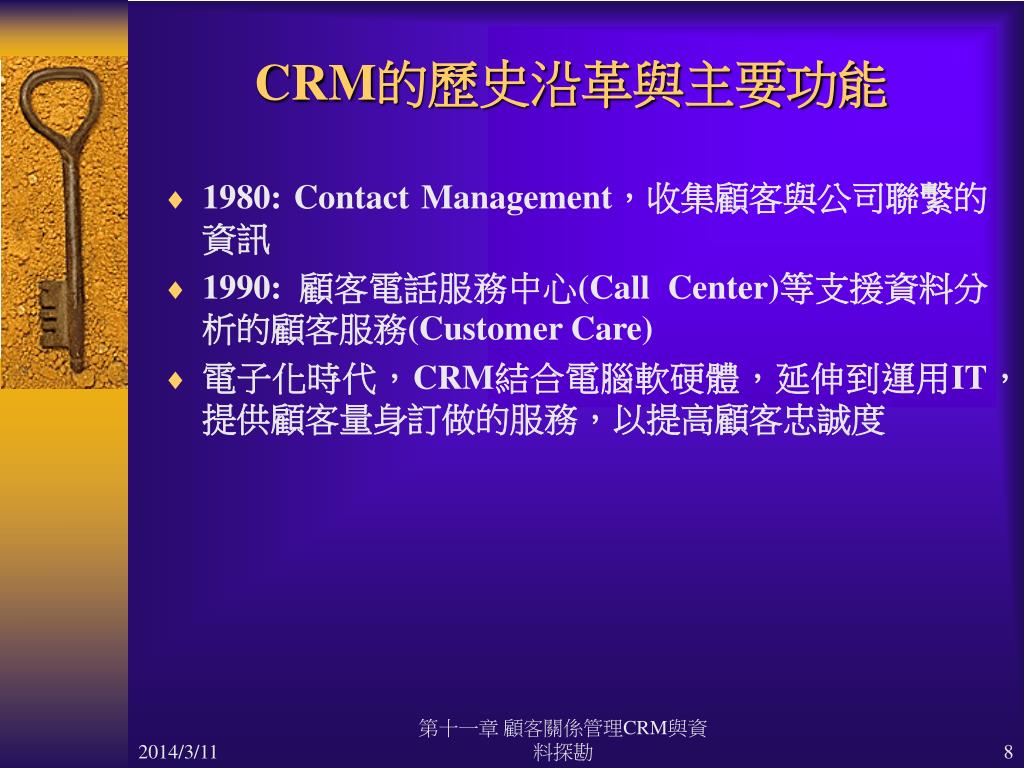 CRM的歷史沿革與主要功能

♦ 1980: Contact Management，收集顧客與公司聯繫的資訊

♦ 1990: 顧客電話服務中心(Call Center)等支援資料分析的顧客服務(Customer Care)

♦ 電子化時代，CRM結合電腦軟硬體，延伸到運用IT，提供顧客量身訂做的服務，以提高顧客忠誠度

2014/3/11

第十一章 顧客關係管理CRM與資料探勘

8